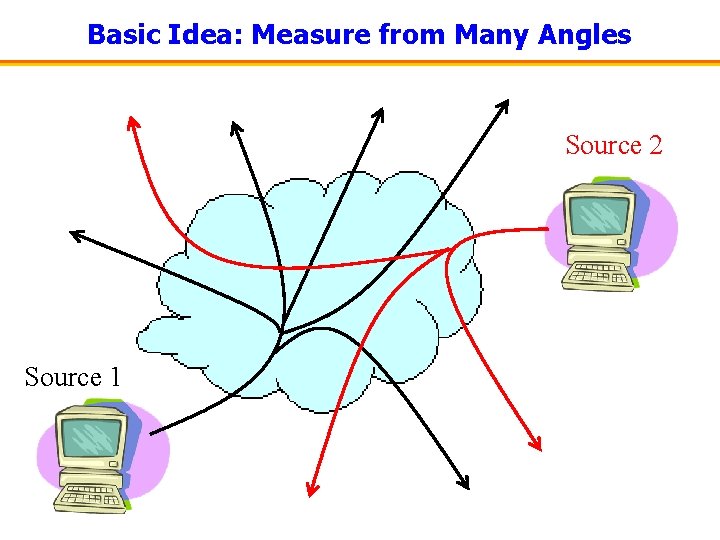 Basic Idea: Measure from Many Angles

Source 2

Source 1